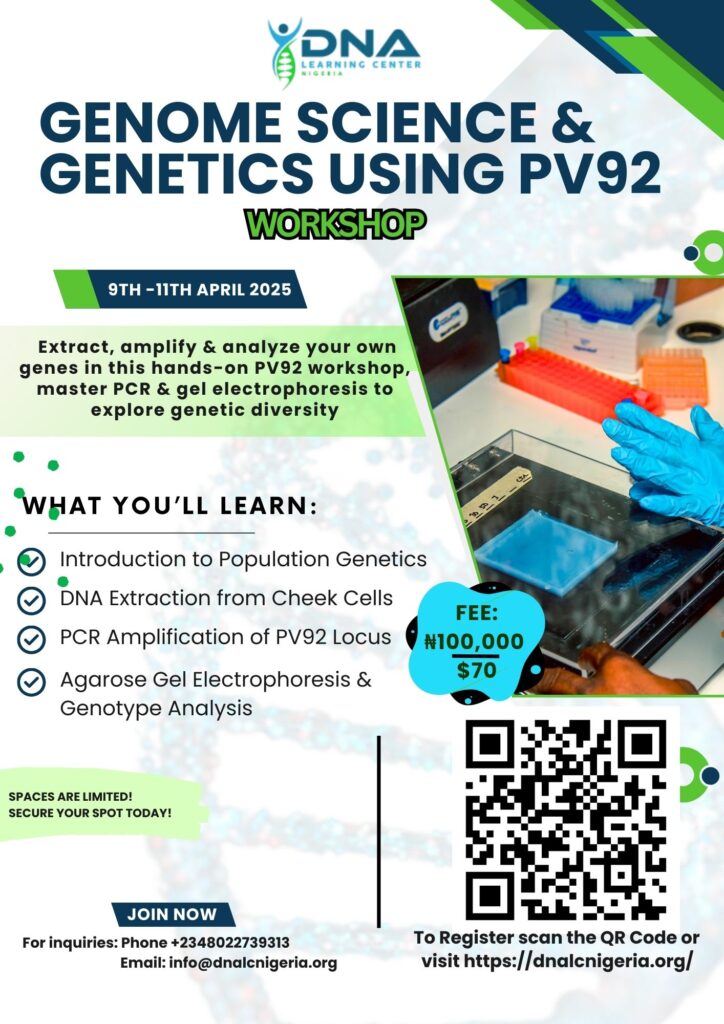 DNA
LEARNING CENTER
NIGERIA

GENOME SCIENCE & GENETICS USING PV92

WORKSHOP

9TH -11TH APRIL 2025

Extract, amplify & analyze your own genes in this hands-on PV92 workshop, master PCR & gel electrophoresis to explore genetic diversity

WHAT YOU'LL LEARN:

Introduction to Population Genetics

DNA Extraction from Cheek Cells

PCR Amplification of PV92 Locus

Agarose Gel Electrophoresis & Genotype Analysis

FEE:
₦100,000
$70

SPACES ARE LIMITED!
SECURE YOUR SPOT TODAY!

JOIN NOW

For inquiries: Phone +2348022739313
Email: info@dnalcnigeria.org

To Register scan the QR Code or visit https://dnalcnigeria.org/